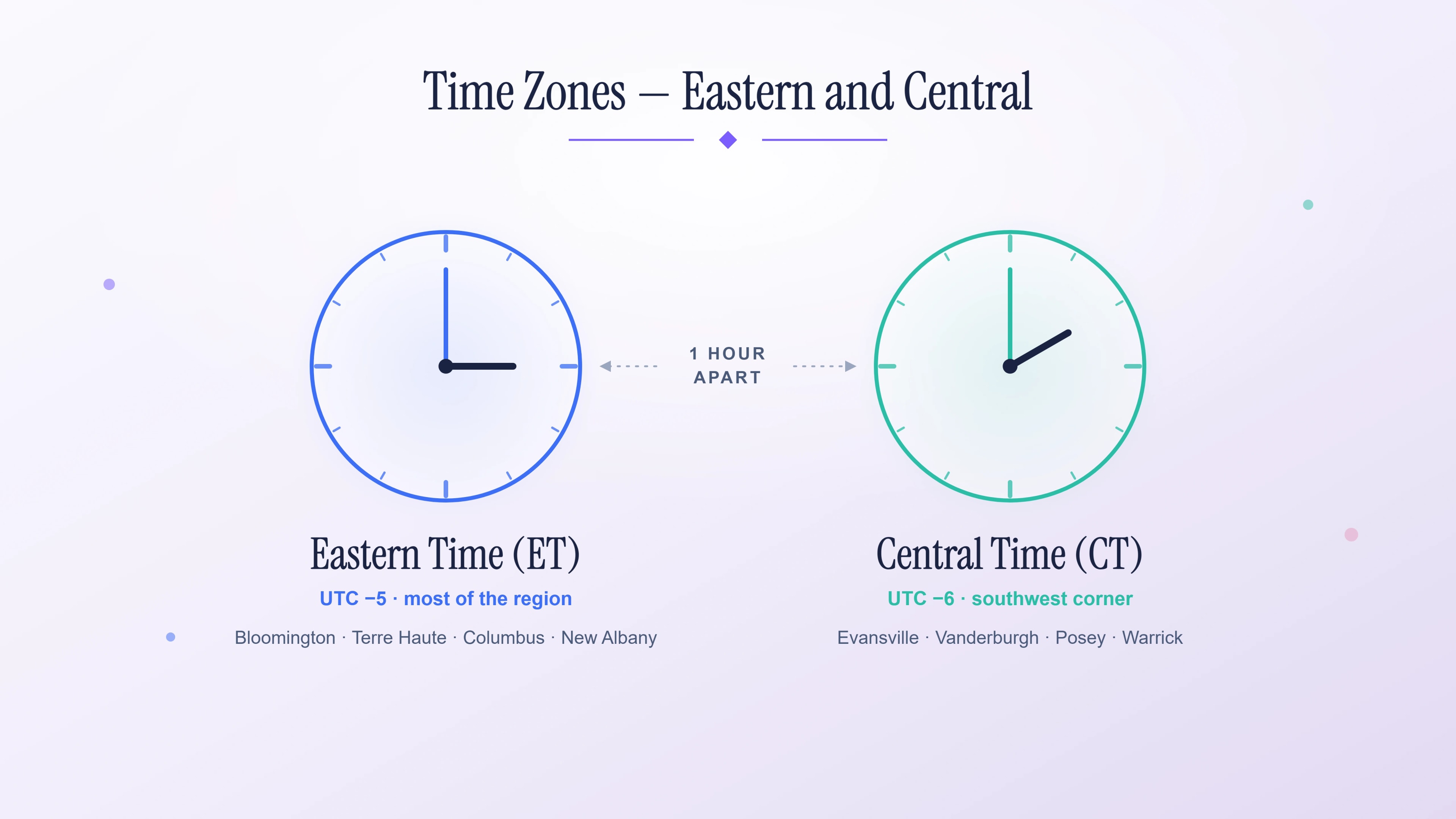 Time Zones — Eastern and Central

1 HOUR APART

Eastern Time (ET)

UTC −5 · most of the region

Bloomington · Terre Haute · Columbus · New Albany

Central Time (CT)

UTC −6 · southwest corner

Evansville · Vanderburgh · Posey · Warrick